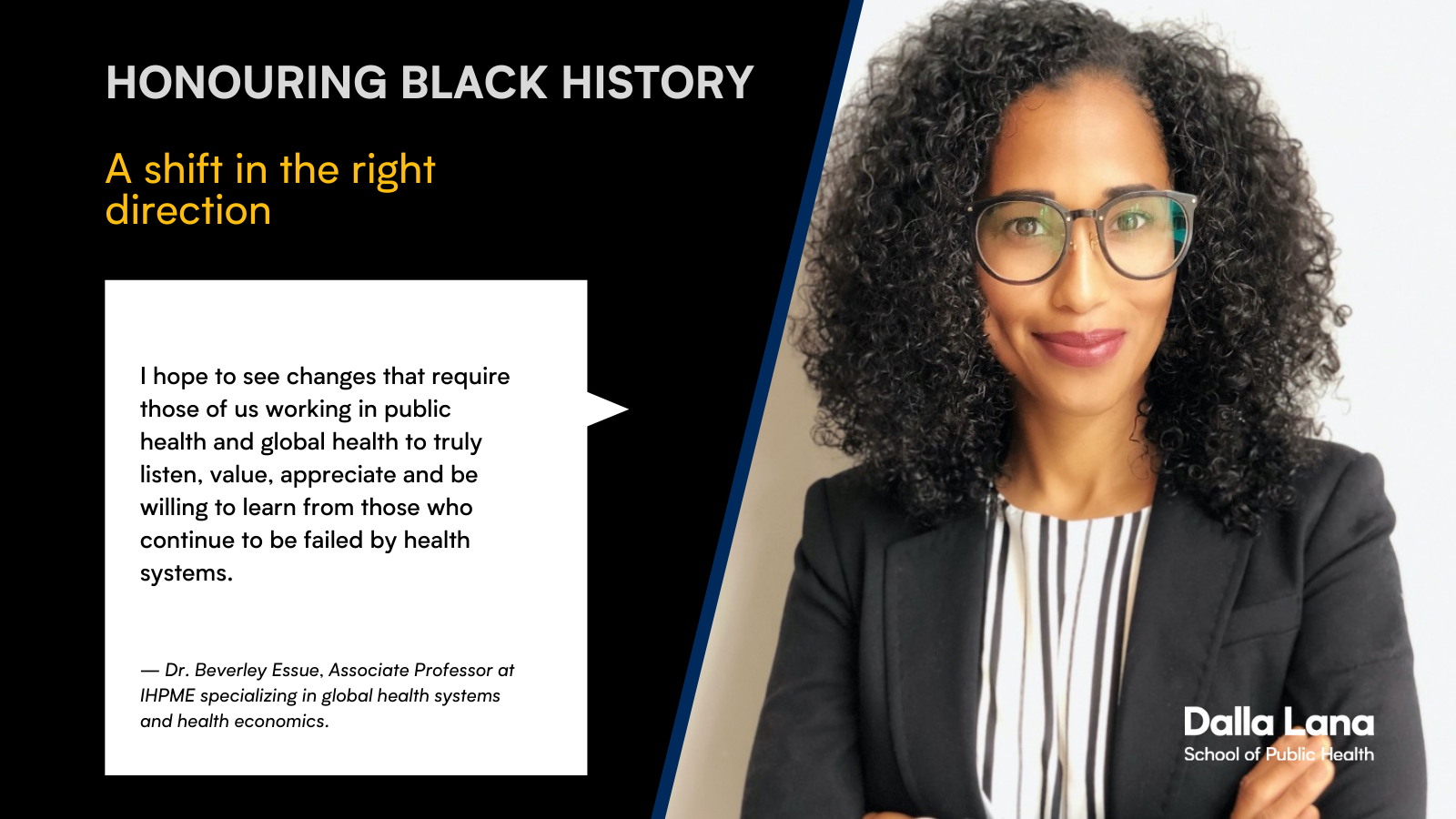 HONOURING BLACK HISTORY

A shift in the right direction

I hope to see changes that require those of us working in public health and global health to truly listen, value, appreciate and be willing to learn from those who continue to be failed by health systems.

— Dr. Beverley Essue, Associate Professor at IHPME specializing in global health systems and health economics.

Dalla Lana
School of Public Health